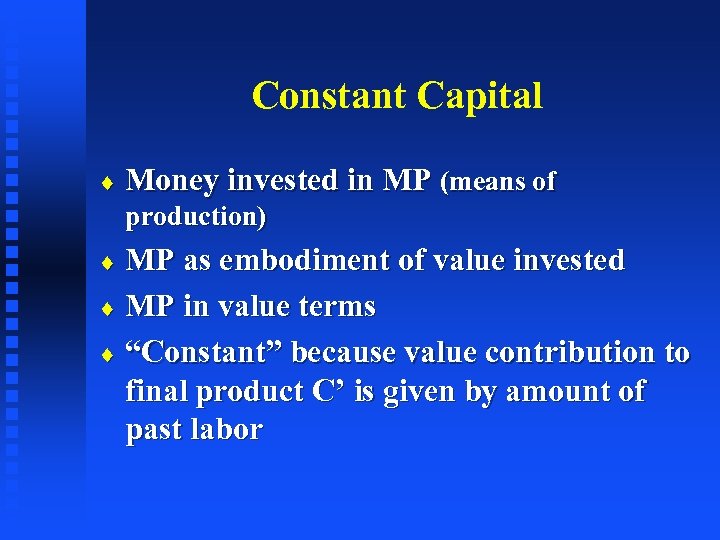 Constant Capital

♦ Money invested in MP (means of production)

♦ MP as embodiment of value invested

♦ MP in value terms

♦ “Constant” because value contribution to final product C’ is given by amount of past labor